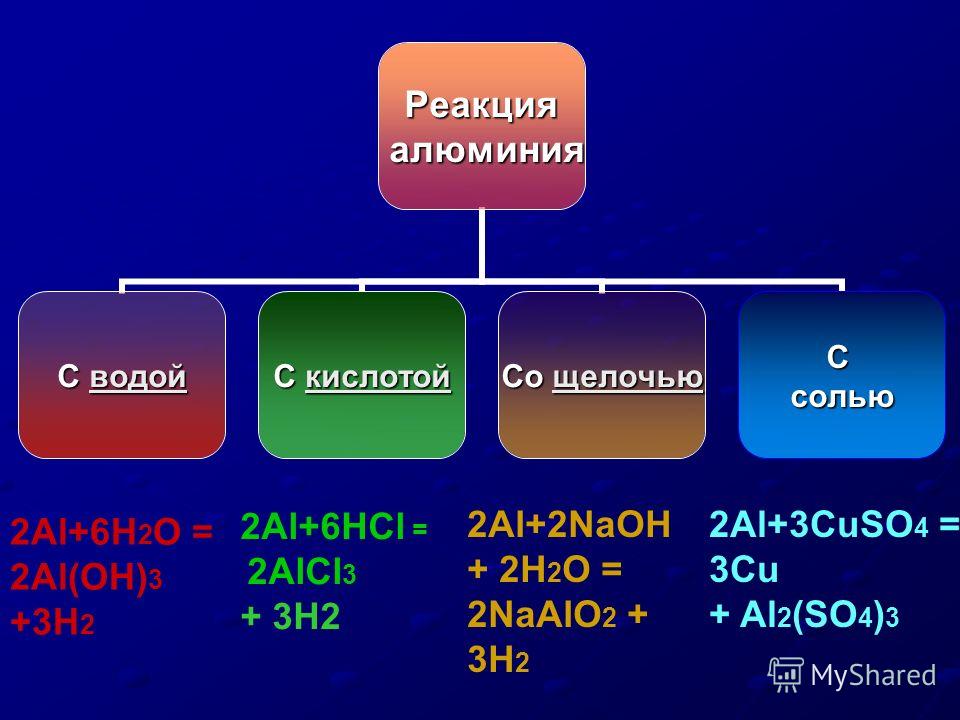 Реакция алюминия

С водой

С кислотой

Со щелочью

С солью

$2Al+6H_2O = 2Al(OH)_3 +3H_2$

$2Al+6HCl = 2AlCl_3 + 3H2$

$2Al+2NaOH + 2H_2O = 2NaAlO_2 + 3H_2$

$2Al+3CuSO_4 = 3Cu + Al_2(SO_4)_3$

MyShared